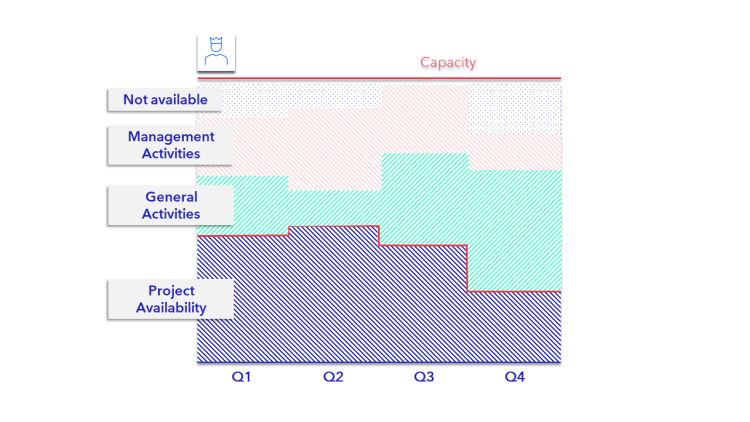 Capacity

Not available

Management Activities

General Activities

Project Availability

Q1

Q2

Q3

Q4